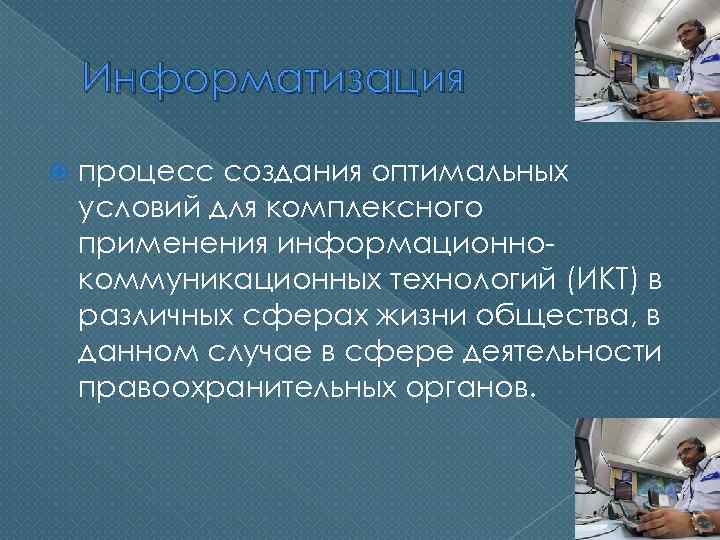 Информатизация

процесс создания оптимальных условий для комплексного применения информационно-коммуникационных технологий (ИКТ) в различных сферах жизни общества, в данном случае в сфере деятельности правоохранительных органов.